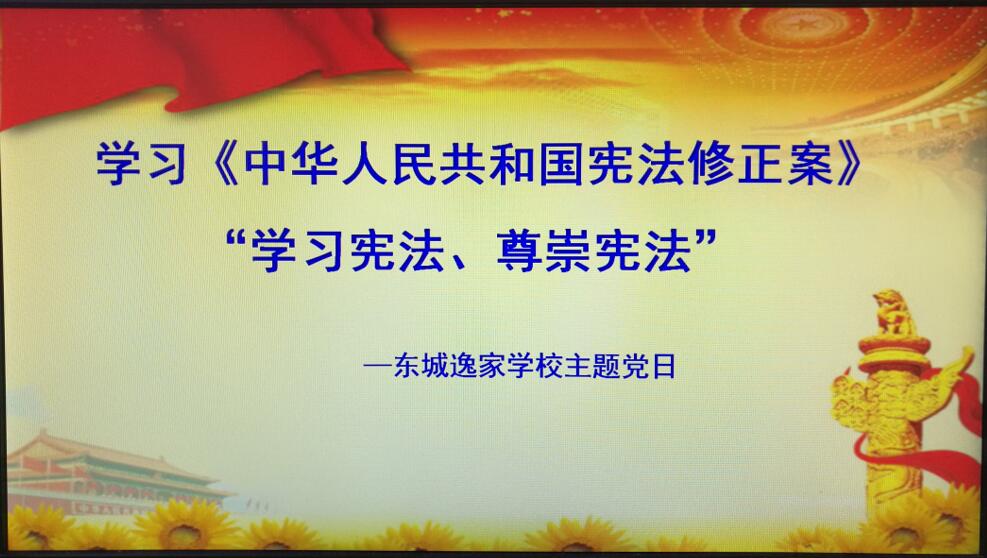 学习《中华人民共和国宪法修正案》
“学习宪法、尊崇宪法”

—东城逸家学校主题党日